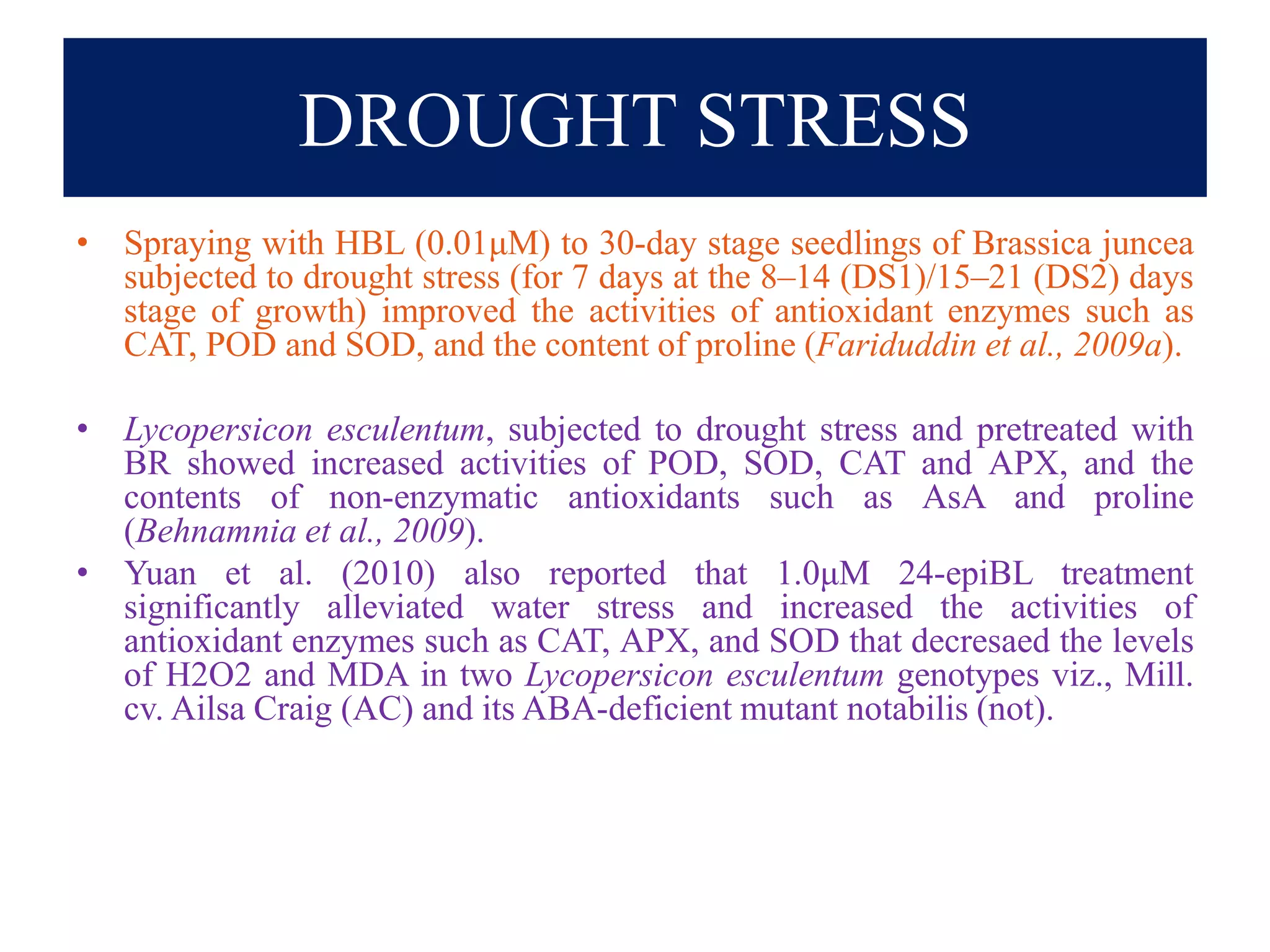 DROUGHT STRESS

• Spraying with HBL (0.01μM) to 30-day stage seedlings of Brassica juncea subjected to drought stress (for 7 days at the 8–14 (DS1)/15–21 (DS2) days stage of growth) improved the activities of antioxidant enzymes such as CAT, POD and SOD, and the content of proline (Fariduddin et al., 2009a).

• Lycopersicon esculentum, subjected to drought stress and pretreated with BR showed increased activities of POD, SOD, CAT and APX, and the contents of non-enzymatic antioxidants such as AsA and proline (Behnamnia et al., 2009).

• Yuan et al. (2010) also reported that 1.0μM 24-epiBL treatment significantly alleviated water stress and increased the activities of antioxidant enzymes such as CAT, APX, and SOD that decresaed the levels of H2O2 and MDA in two Lycopersicon esculentum genotypes viz., Mill. cv. Ailsa Craig (AC) and its ABA-deficient mutant notabilis (not).